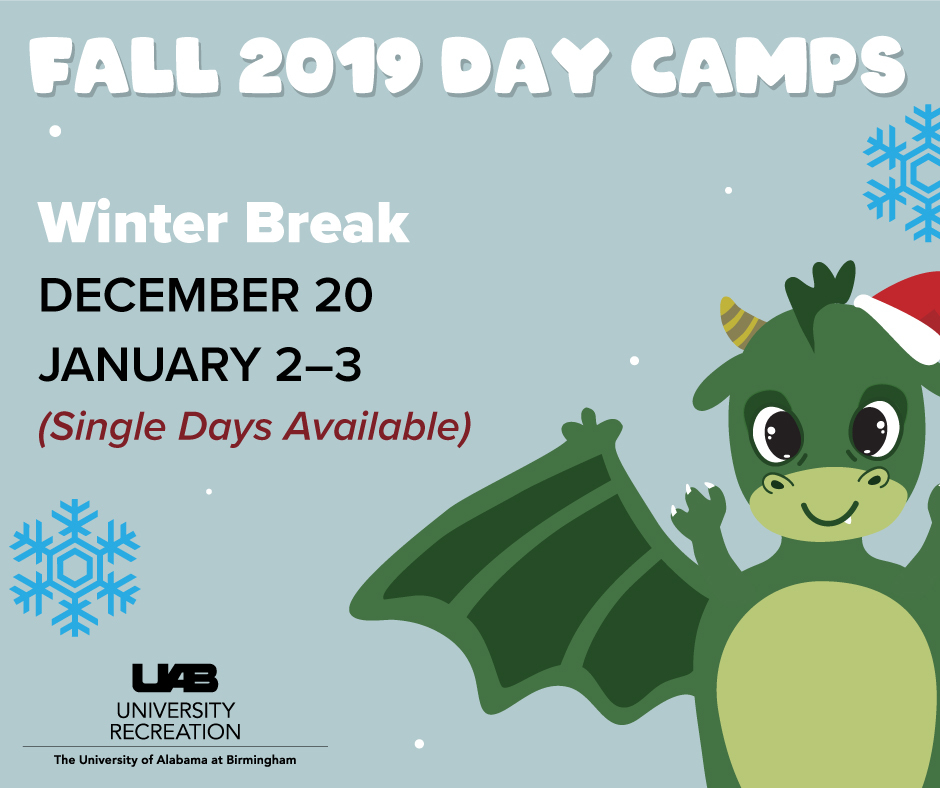 FALL 2019 DAY CAMPS

Winter Break

DECEMBER 20

JANUARY 2–3

(Single Days Available)

UAB
UNIVERSITY RECREATION

The University of Alabama at Birmingham